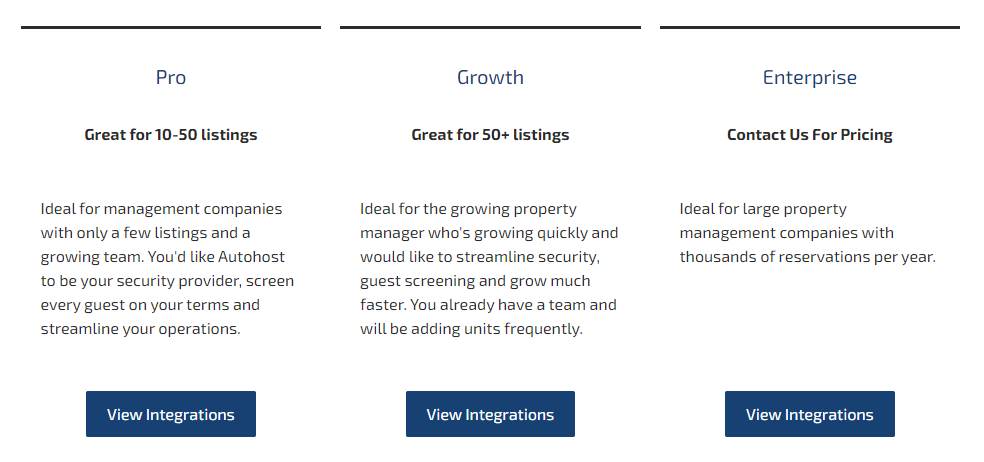 Pro

Great for 10-50 listings

Ideal for management companies with only a few listings and a growing team. You'd like Autohost to be your security provider, screen every guest on your terms and streamline your operations.

View Integrations

Growth

Great for 50+ listings

Ideal for the growing property manager who's growing quickly and would like to streamline security, guest screening and grow much faster. You already have a team and will be adding units frequently.

View Integrations

Enterprise

Contact Us For Pricing

Ideal for large property management companies with thousands of reservations per year.

View Integrations